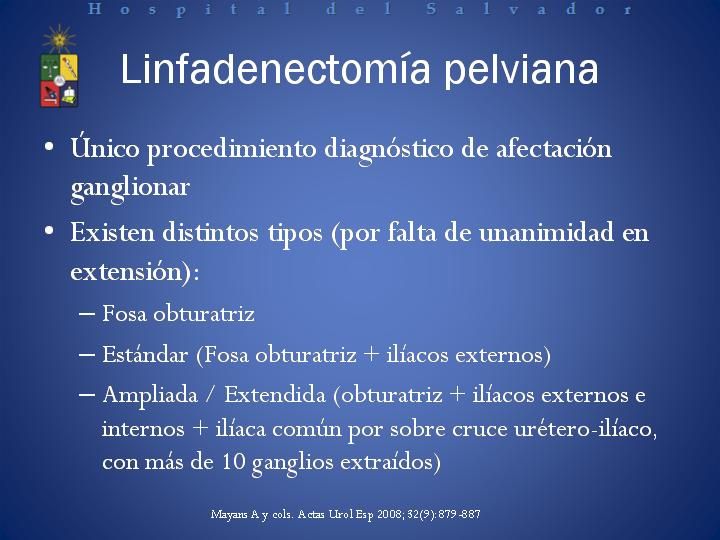 Hospital del Salvador

Linfadenectomía pelviana

• Único procedimiento diagnóstico de afectación ganglionar
• Existen distintos tipos (por falta de unanimidad en extensión):
– Fosa obturatriz
– Estándar (Fosa obturatriz + ilíacos externos)
– Ampliada / Extendida (obturatriz + ilíacos externos e internos + ilíaca común por sobre cruce urétero-ilíaco, con más de 10 ganglios extraídos)

Mayans A y cols. Actas Urol Esp 2008; 32(9): 879-887